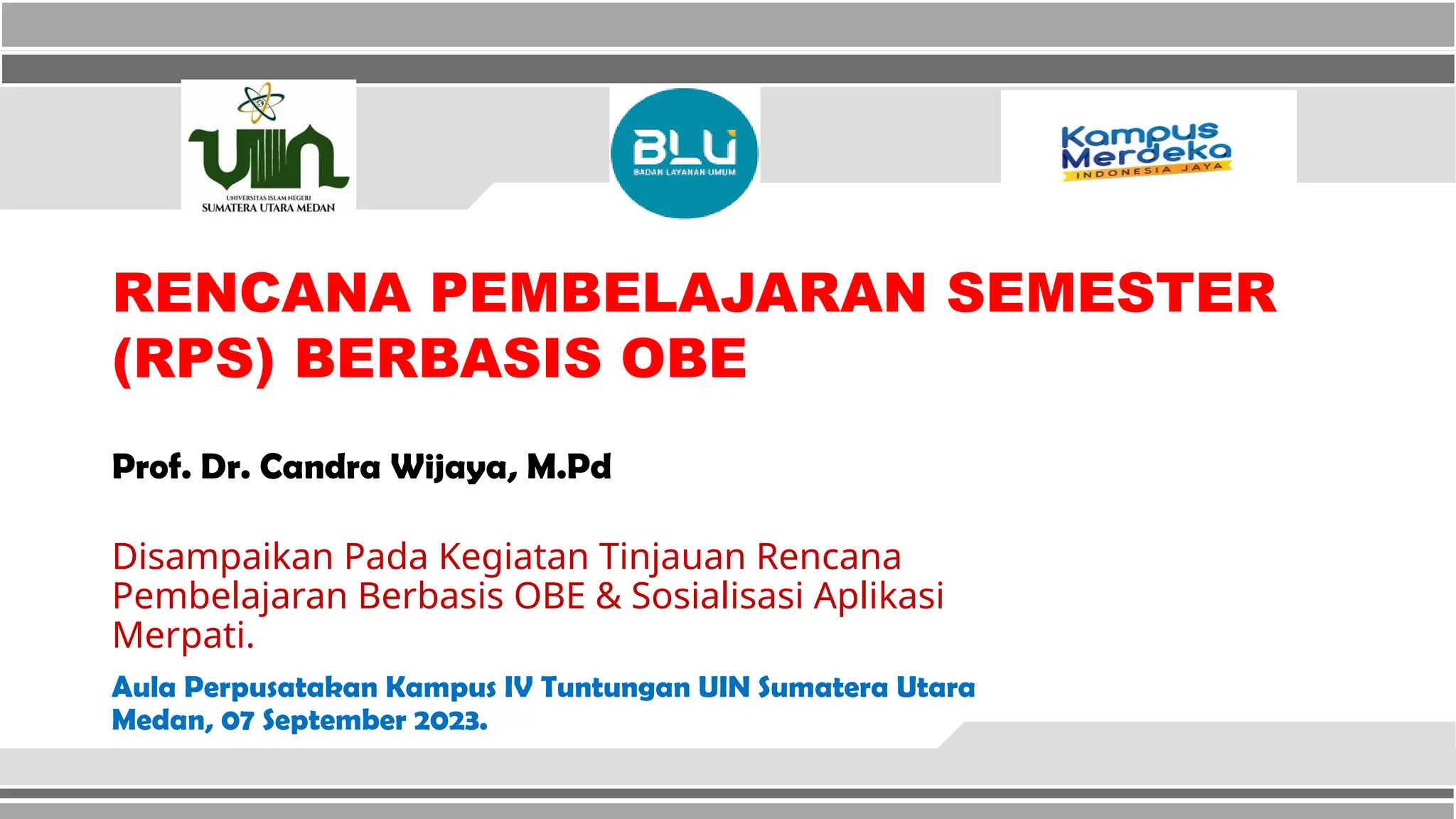 UIN
UNIVERSITAS ISLAM NEGERI
SUMATERA UTARA MEDAN

BLU
BADAN LAYANAN UMUM

Kampus Merdeka
INDONESIA JAYA

RENCANA PEMBELAJARAN SEMESTER (RPS) BERBASIS OBE

Prof. Dr. Candra Wijaya, M.Pd

Disampaikan Pada Kegiatan Tinjauan Rencana Pembelajaran Berbasis OBE & Sosialisasi Aplikasi Merpati.

Aula Perpusatakan Kampus IV Tuntungan UIN Sumatera Utara
Medan, 07 September 2023.